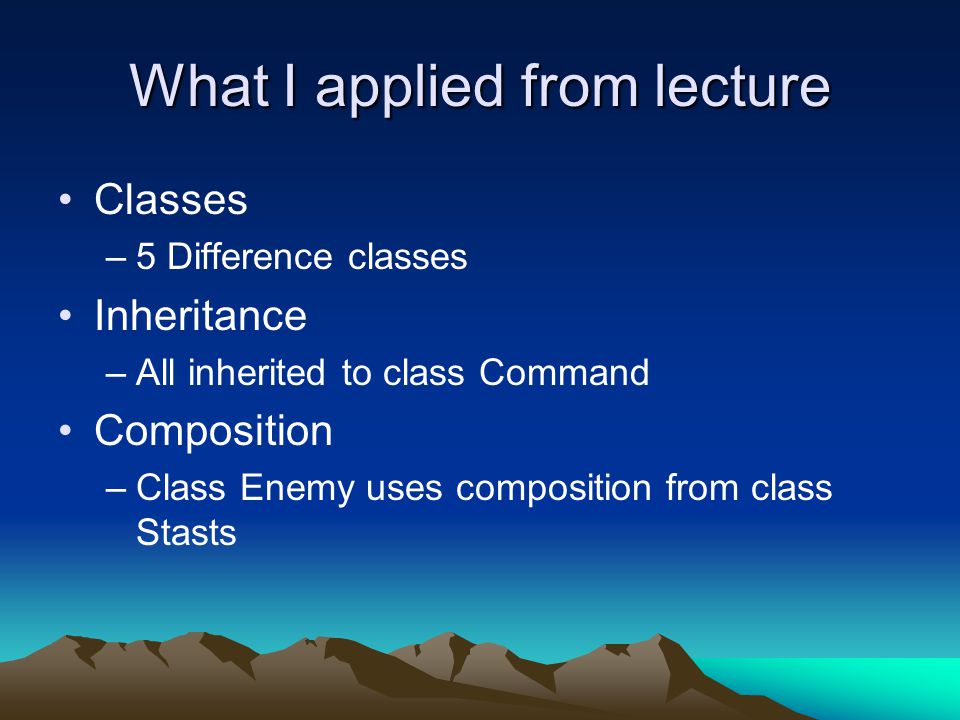 What I applied from lecture

• Classes
– 5 Difference classes
• Inheritance
– All inherited to class Command
• Composition
– Class Enemy uses composition from class Stasts